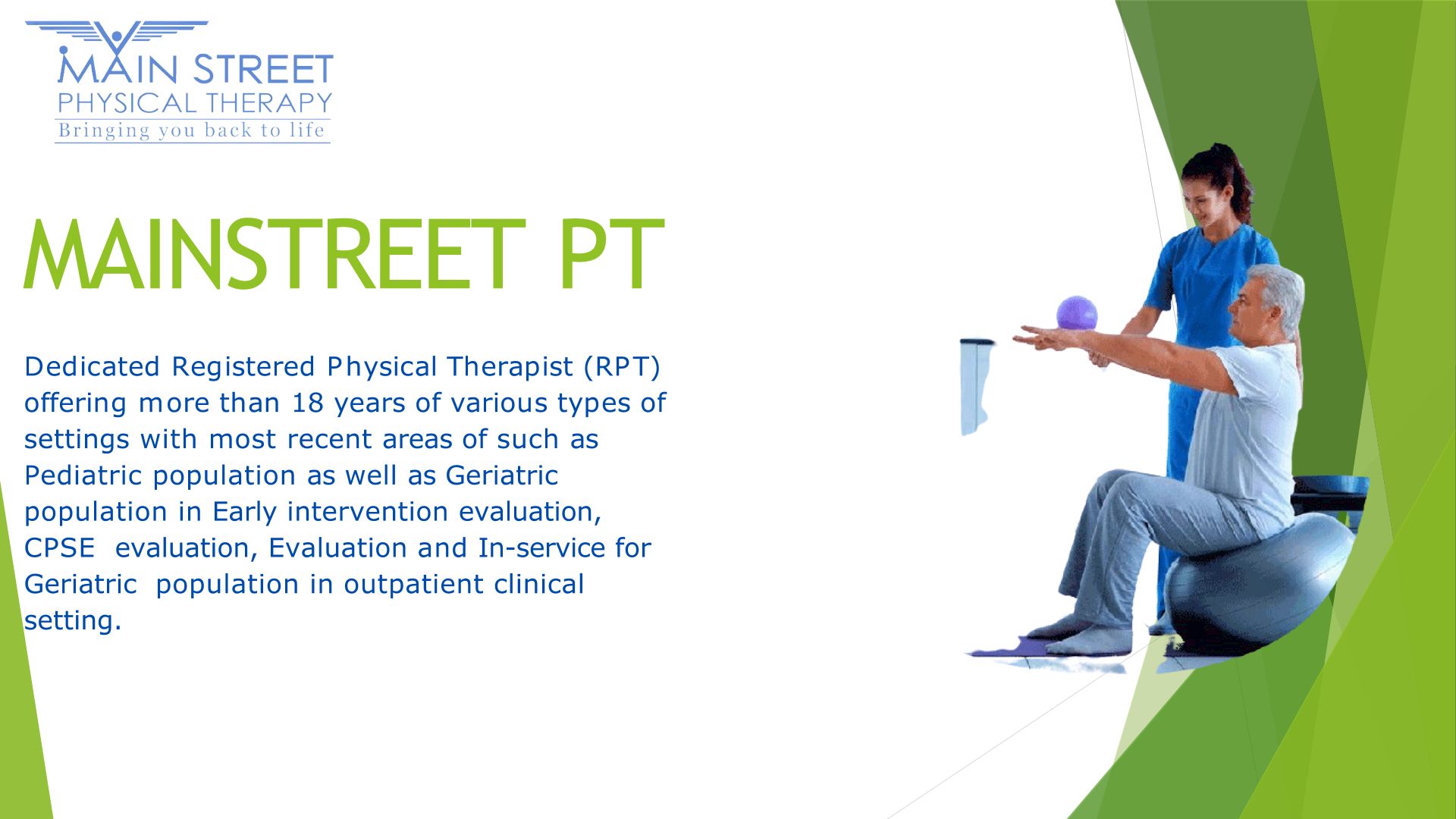 MAIN STREET
PHYSICAL THERAPY
Bringing you back to life

MAINSTREET PT

Dedicated Registered Physical Therapist (RPT) offering more than 18 years of various types of settings with most recent areas of such as Pediatric population as well as Geriatric population in Early intervention evaluation, CPSE evaluation, Evaluation and In-service for Geriatric population in outpatient clinical setting.